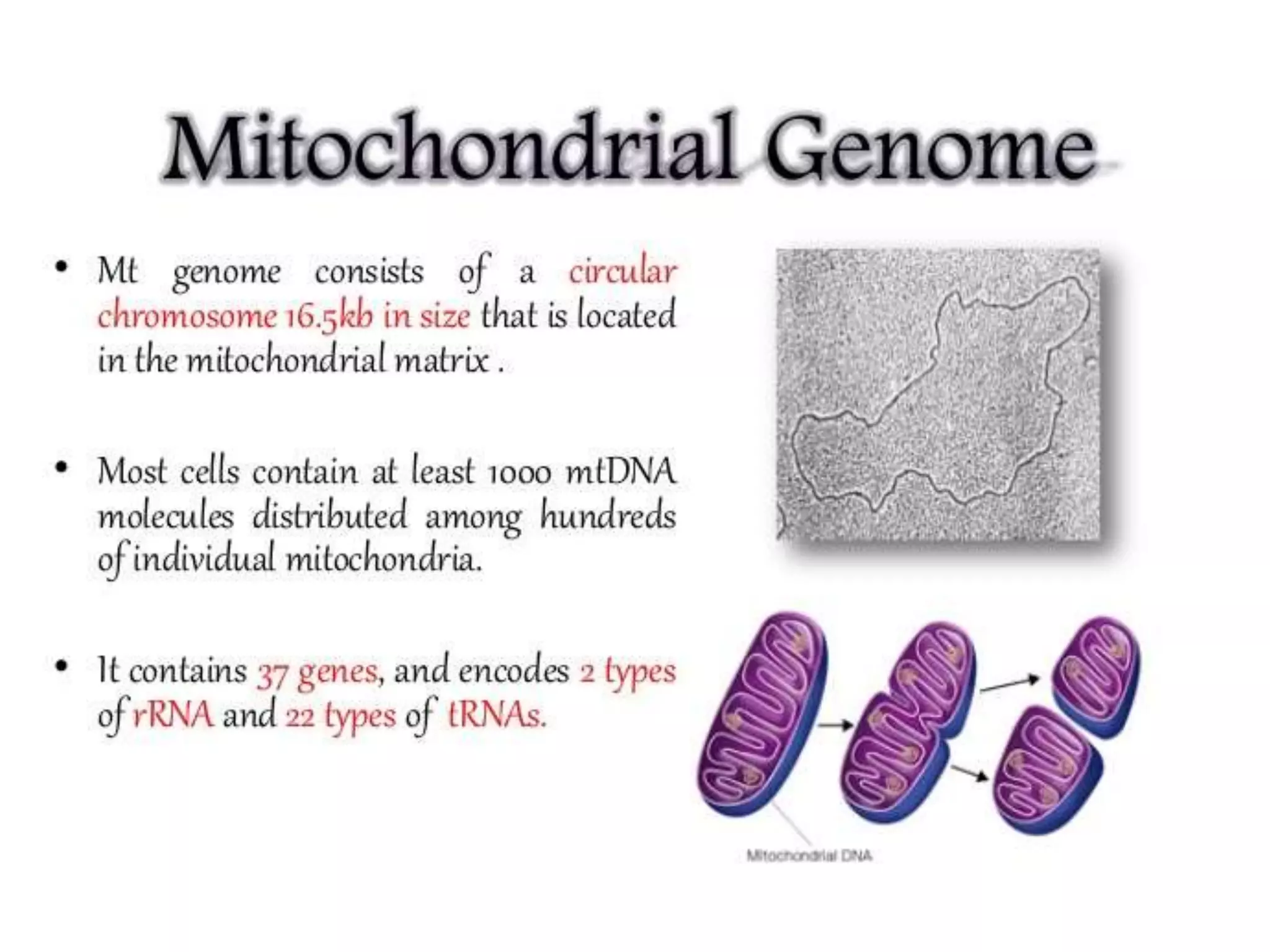 Mitochondrial Genome

• Mt genome consists of a circular chromosome 16.5kb in size that is located in the mitochondrial matrix .

• Most cells contain at least 1000 mtDNA molecules distributed among hundreds of individual mitochondria.

• It contains 37 genes, and encodes 2 types of rRNA and 22 types of tRNAs.

Mitochondrial DNA